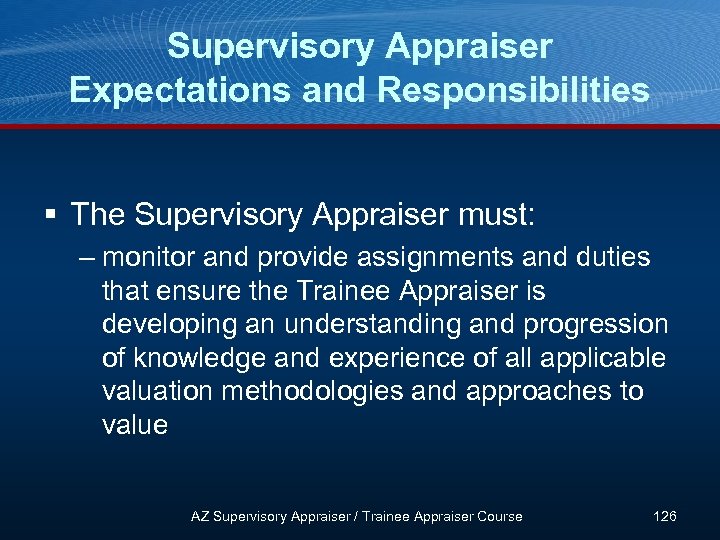 Supervisory Appraiser
Expectations and Responsibilities

▪ The Supervisory Appraiser must:
– monitor and provide assignments and duties that ensure the Trainee Appraiser is developing an understanding and progression of knowledge and experience of all applicable valuation methodologies and approaches to value

AZ Supervisory Appraiser / Trainee Appraiser Course
126